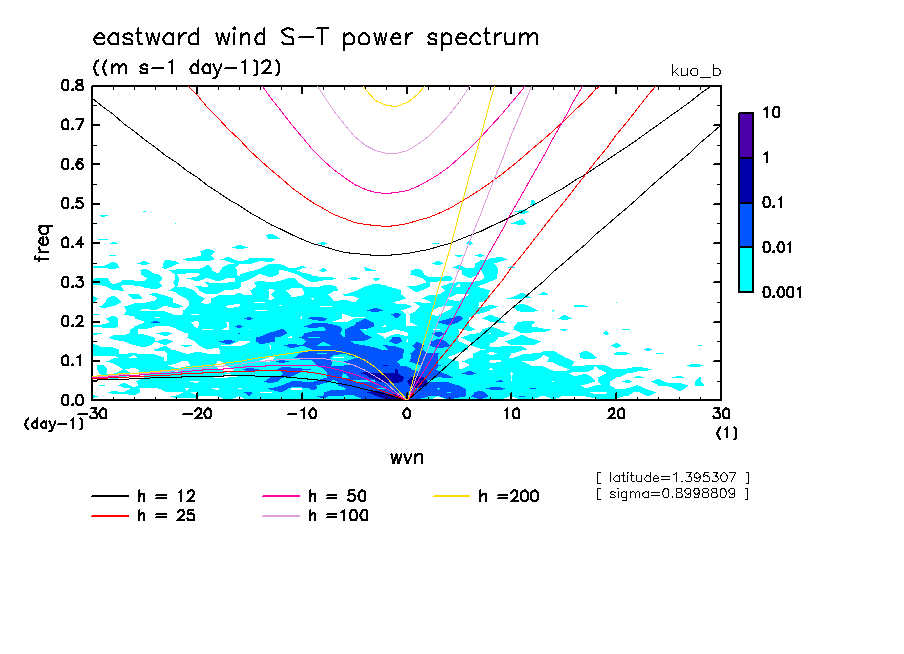 eastward wind S-T power spectrum
((m s-1 day-1)2)
kuo_b

0.8
0.7
0.6
0.5
0.4
0.3
0.2
0.1
0.0
freq
(day-1)
-30
-20
-10
0
10
20
30
(1)
wvn

10
1
0.1
0.01
0.001

[ latitude=1.395307 ]
[ sigma=0.8998809 ]

h = 12
h = 25
h = 50
h =100
h =200